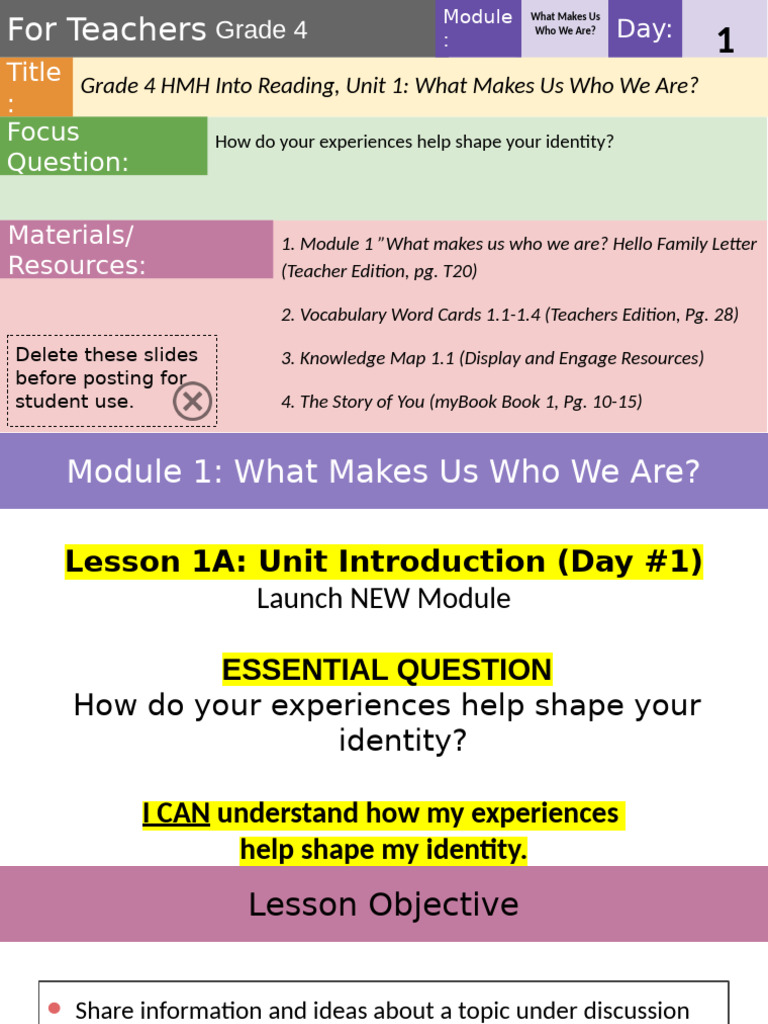 For Teachers Grade 4

Module :

What Makes Us Who We Are?

Day:

1

Title :

Grade 4 HMH Into Reading, Unit 1: What Makes Us Who We Are?

Focus Question:

How do your experiences help shape your identity?

Materials/ Resources:

1. Module 1 "What makes us who we are? Hello Family Letter (Teacher Edition, pg. T20)

2. Vocabulary Word Cards 1.1-1.4 (Teachers Edition, Pg. 28)

3. Knowledge Map 1.1 (Display and Engage Resources)

4. The Story of You (myBook Book 1, Pg. 10-15)

Delete these slides before posting for student use.

Module 1: What Makes Us Who We Are?

Lesson 1A: Unit Introduction (Day #1)
Launch NEW Module

ESSENTIAL QUESTION
How do your experiences help shape your identity?

I CAN understand how my experiences help shape my identity.

Lesson Objective

Share information and ideas about a topic under discussion